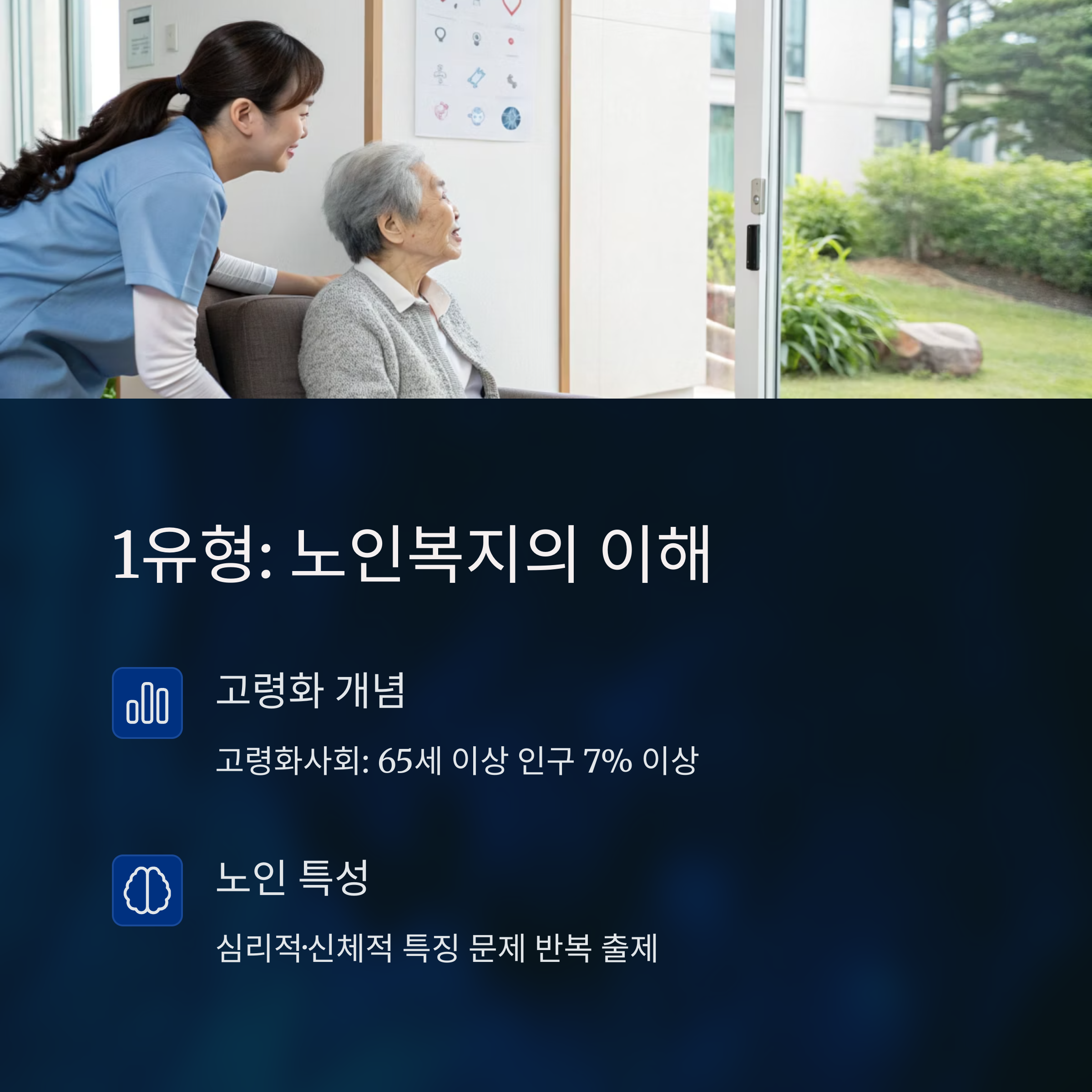 1유형: 노인복지의 이해

고령화 개념

고령화사회: 65세 이상 인구 7% 이상

노인 특성

심리적·신체적 특징 문제 반복 출제